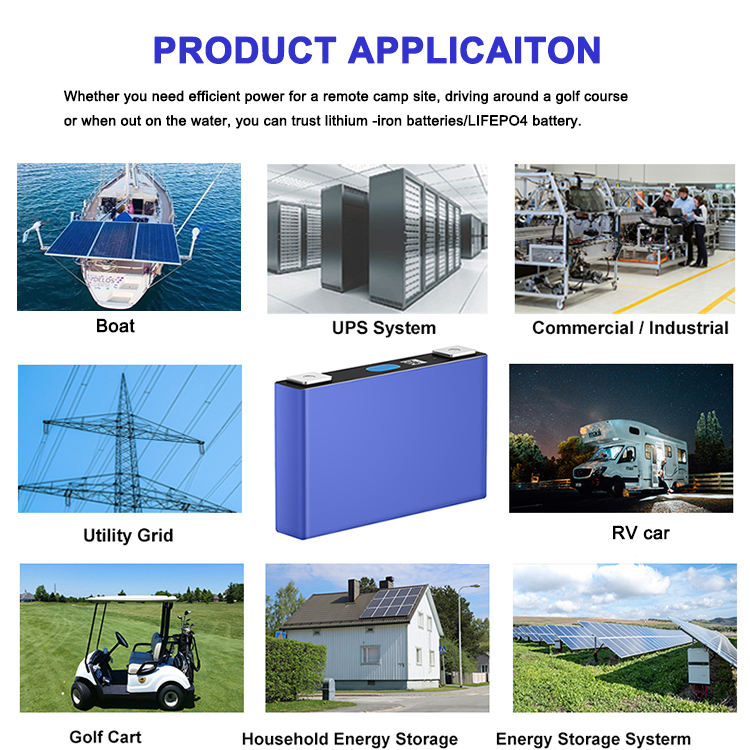 PRODUCT APPLICAITON

Whether you need efficient power for a remote camp site, driving around a golf course or when out on the water, you can trust lithium -iron batteries/LIFEPO4 battery.

Boat

UPS System

Commercial / Industrial

Utility Grid

RV car

Golf Cart

Household Energy Storage

Energy Storage Systerm